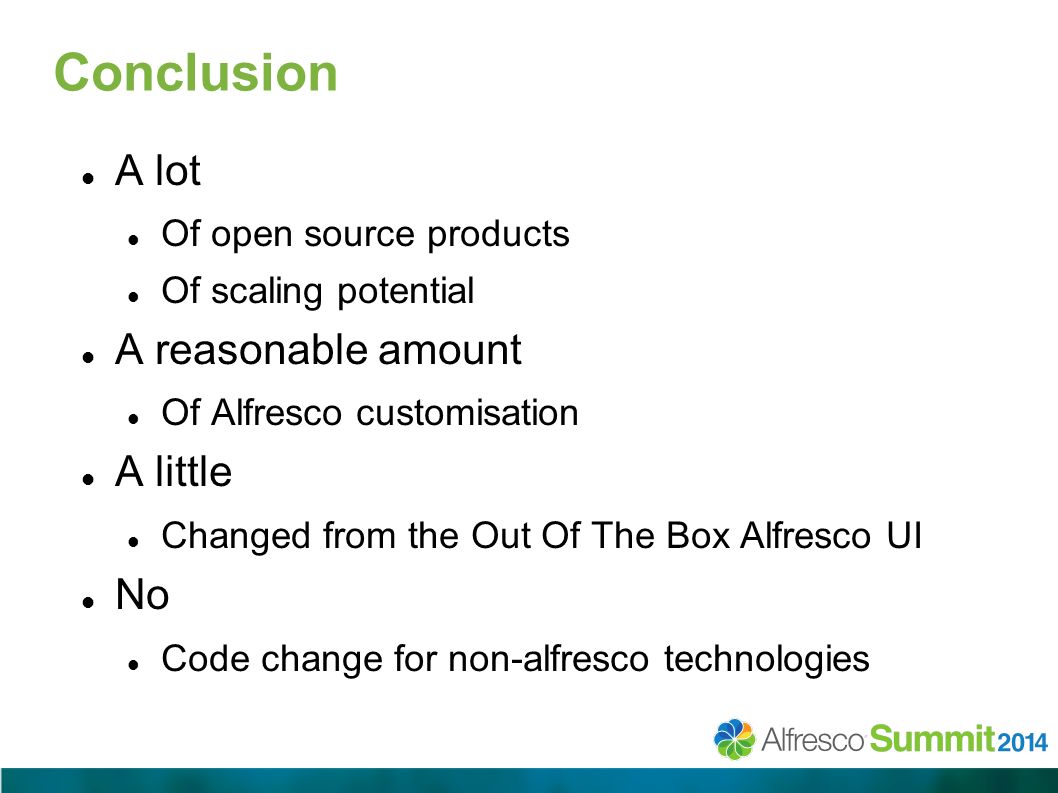 Conclusion

- A lot
  - Of open source products
  - Of scaling potential
- A reasonable amount
  - Of Alfresco customisation
- A little
  - Changed from the Out Of The Box Alfresco UI
- No
  - Code change for non-alfresco technologies

Alfresco Summit 2014